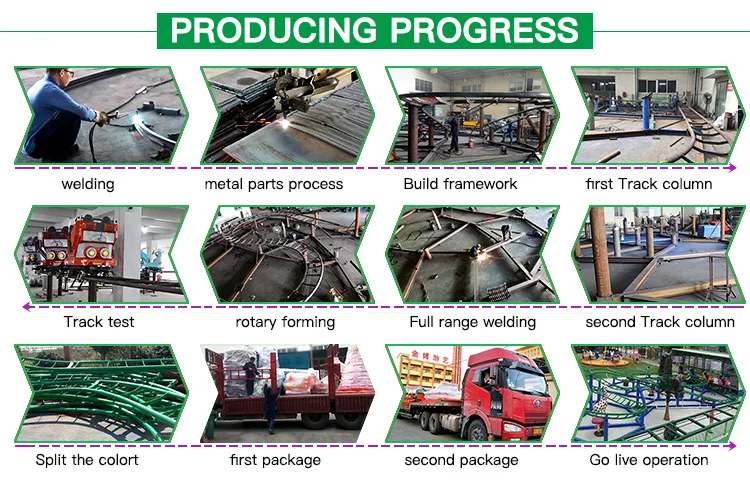 PRODUCING PROGRESS

welding

metal parts process

Build framework

first Track column

Track test

rotary forming

Full range welding

second Track column

Split the colort

first package

second package

Go live operation